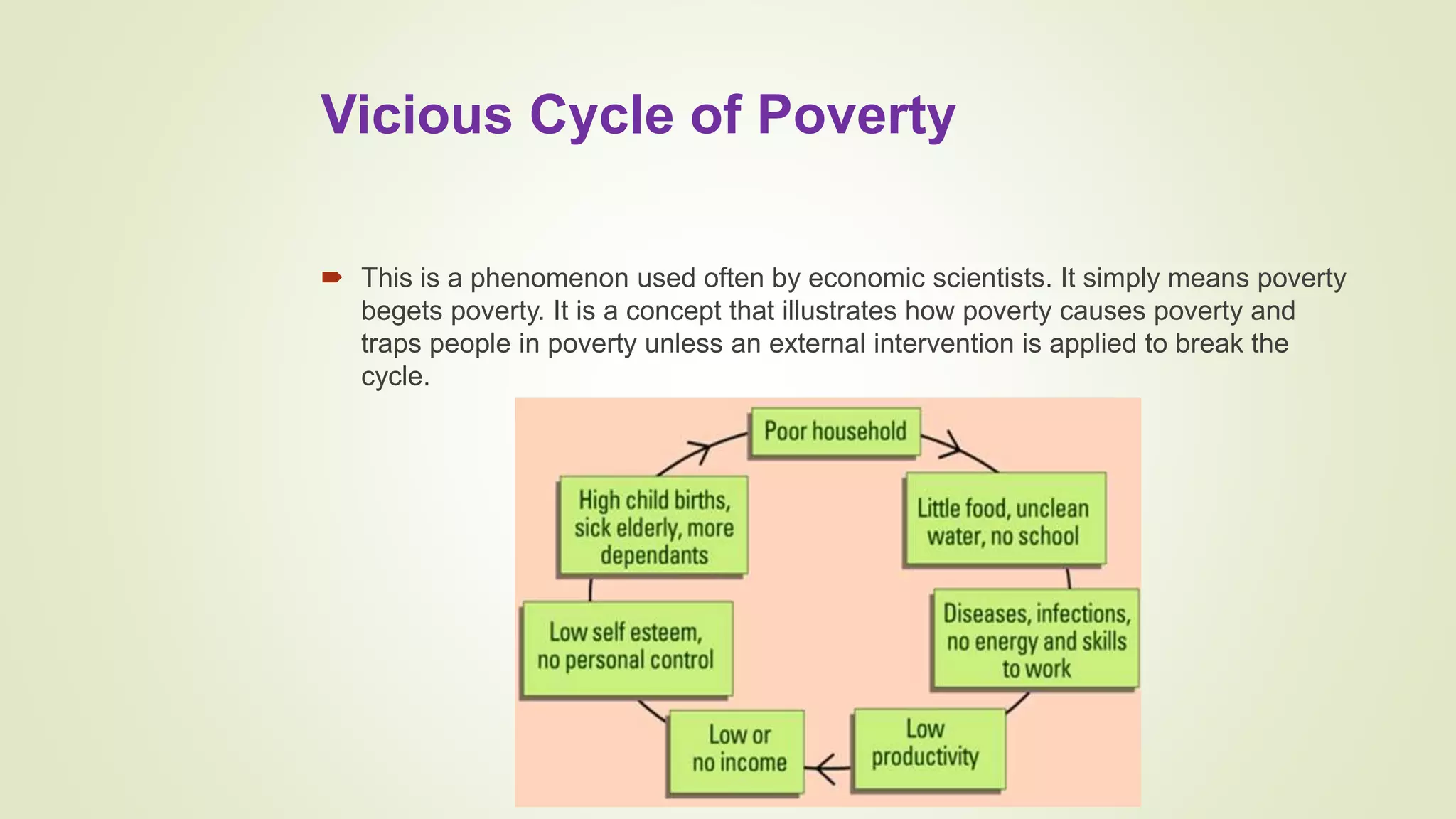 Vicious Cycle of Poverty

This is a phenomenon used often by economic scientists. It simply means poverty begets poverty. It is a concept that illustrates how poverty causes poverty and traps people in poverty unless an external intervention is applied to break the cycle.

Poor household

Little food, unclean water, no school

Diseases, infections, no energy and skills to work

Low productivity

Low or no income

Low self esteem, no personal control

High child births, sick elderly, more dependants